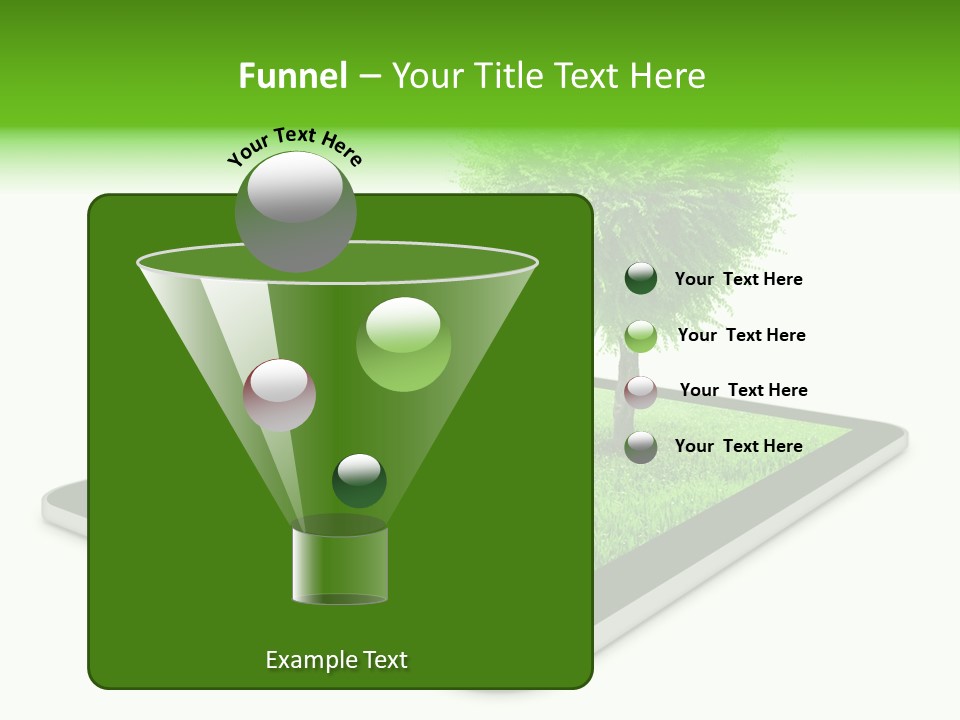 Funnel – Your Title Text Here

Your Text Here

Your Text Here

Your Text Here

Your Text Here

Your Text Here

Example Text